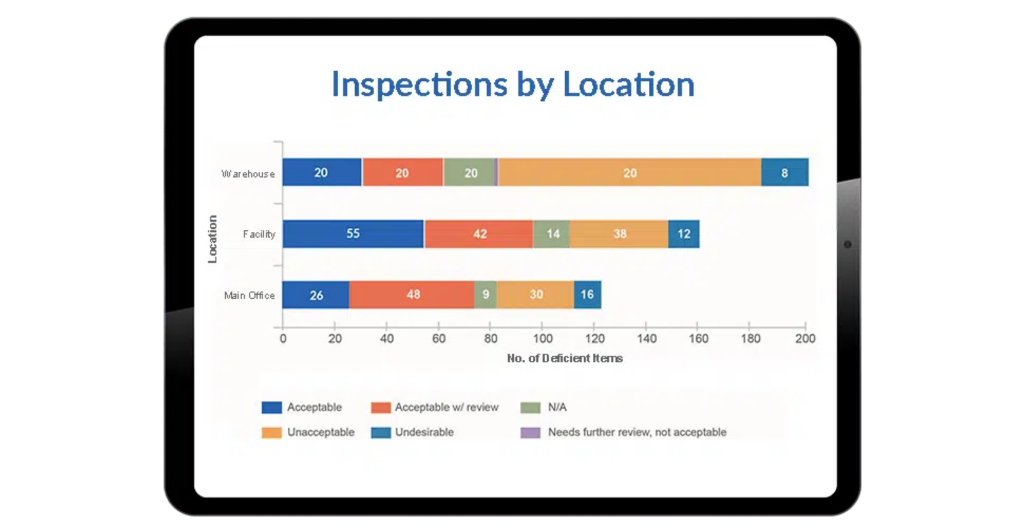 Inspections by Location

Location

Warehouse
20
20
20
20
8

Facility
55
42
14
38
12

Main Office
26
48
9
30
16

0
20
40
60
80
100
120
140
160
180
200

No. of Deficient Items

Acceptable
Acceptable w/ review
N/A
Unacceptable
Undesirable
Needs further review, not acceptable